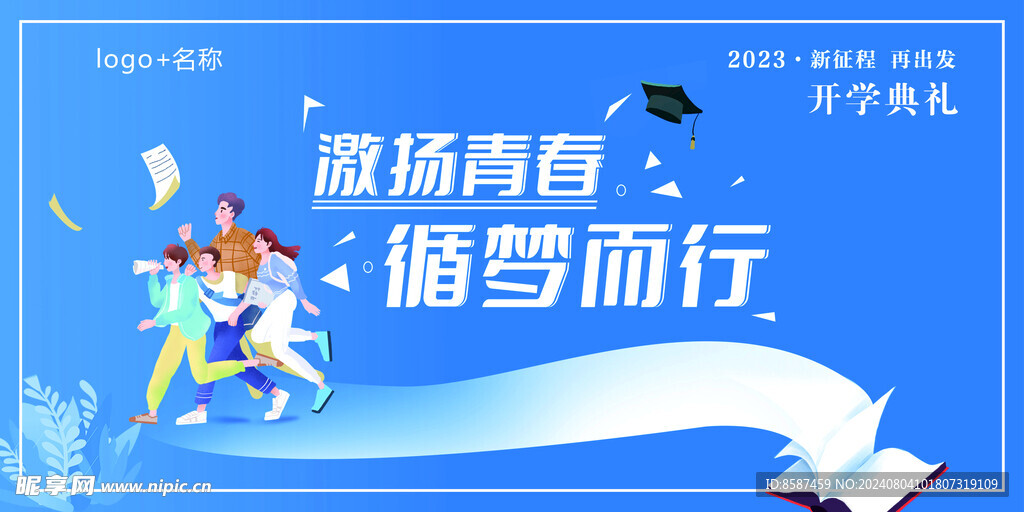 logo+名称

2023 · 新征程 再出发
开学典礼

激扬青春
循梦而行

昵享网 www.nipic.cn
ID:8587459 NO:20240804101807319109